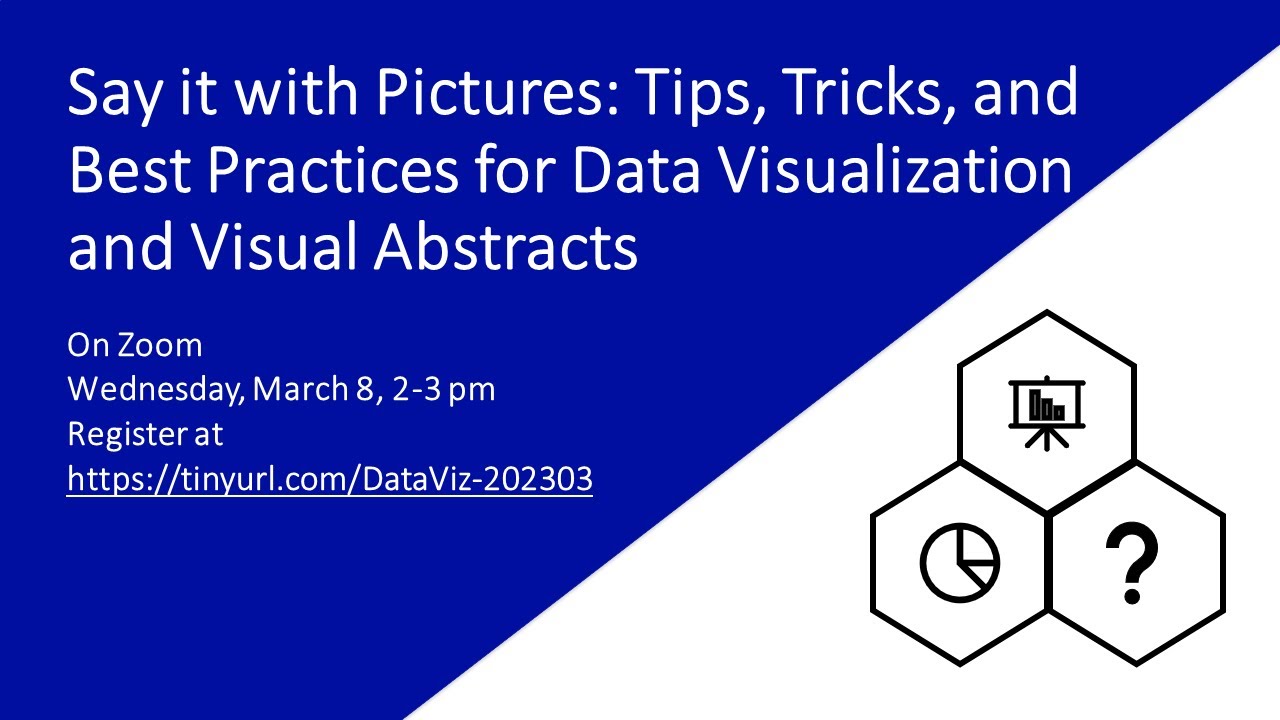 Say it with Pictures: Tips, Tricks, and Best Practices for Data Visualization and Visual Abstracts

On Zoom
Wednesday, March 8, 2-3 pm
Register at
https://tinyurl.com/DataViz-202303

?